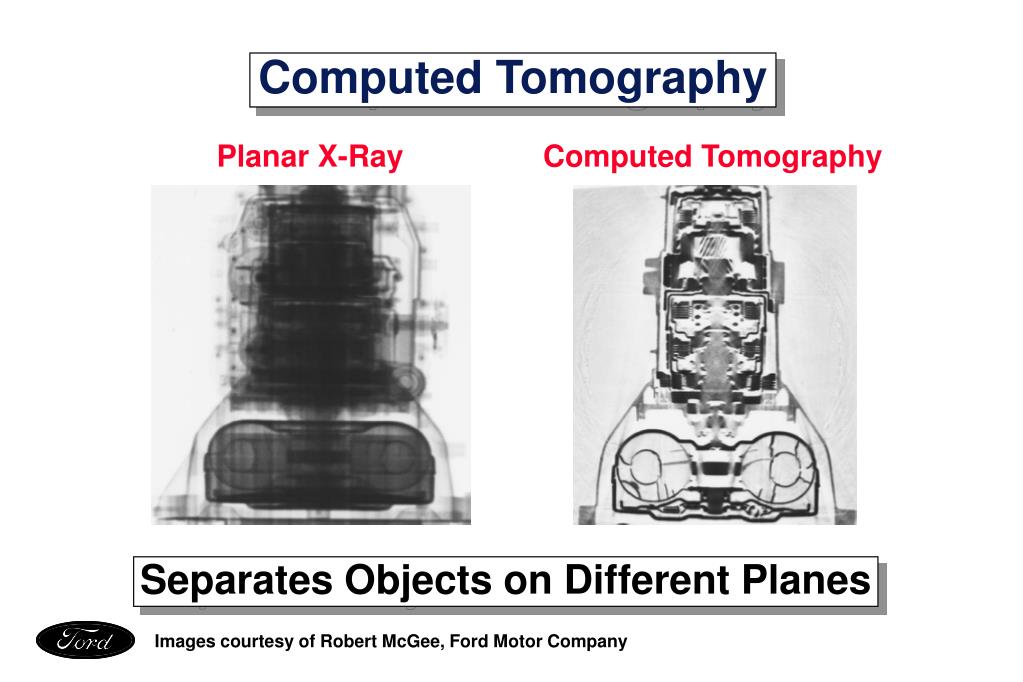 Computed Tomography

Planar X-Ray

Computed Tomography

Separates Objects on Different Planes

Ford

Images courtesy of Robert McGee, Ford Motor Company